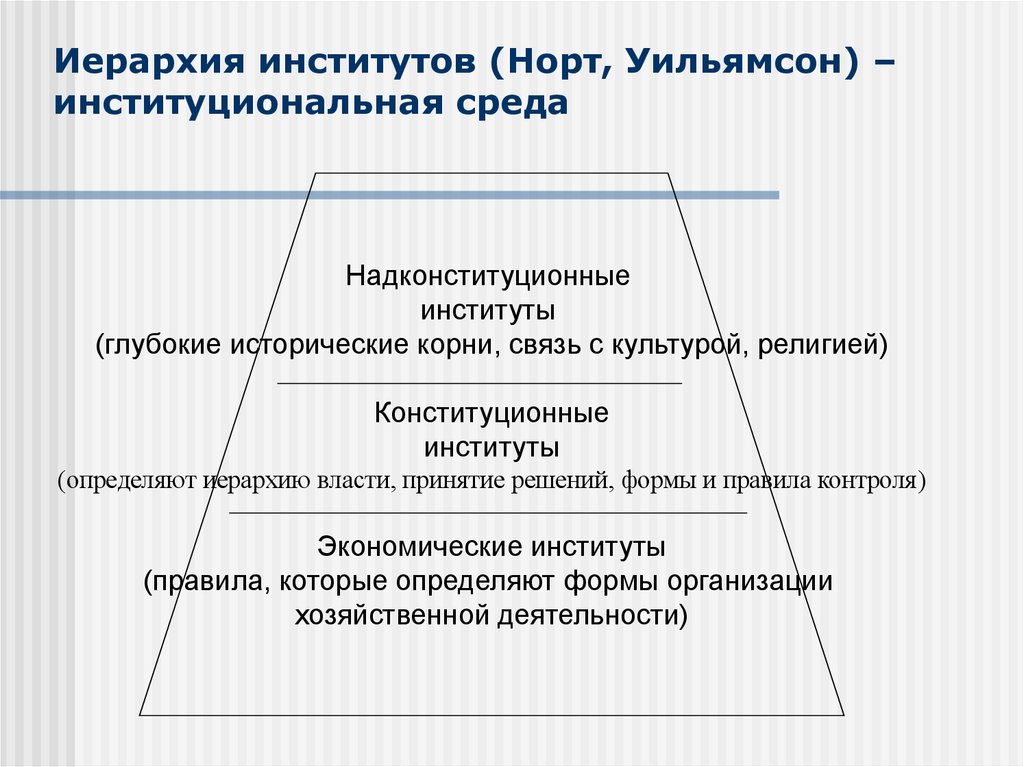 Иерархия институтов (Норт, Уильямсон) – институциональная среда

Надконституционные институты (глубокие исторические корни, связь с культурой, религией)

Конституционные институты (определяют иерархию власти, принятие решений, формы и правила контроля)

Экономические институты (правила, которые определяют формы организации хозяйственной деятельности)